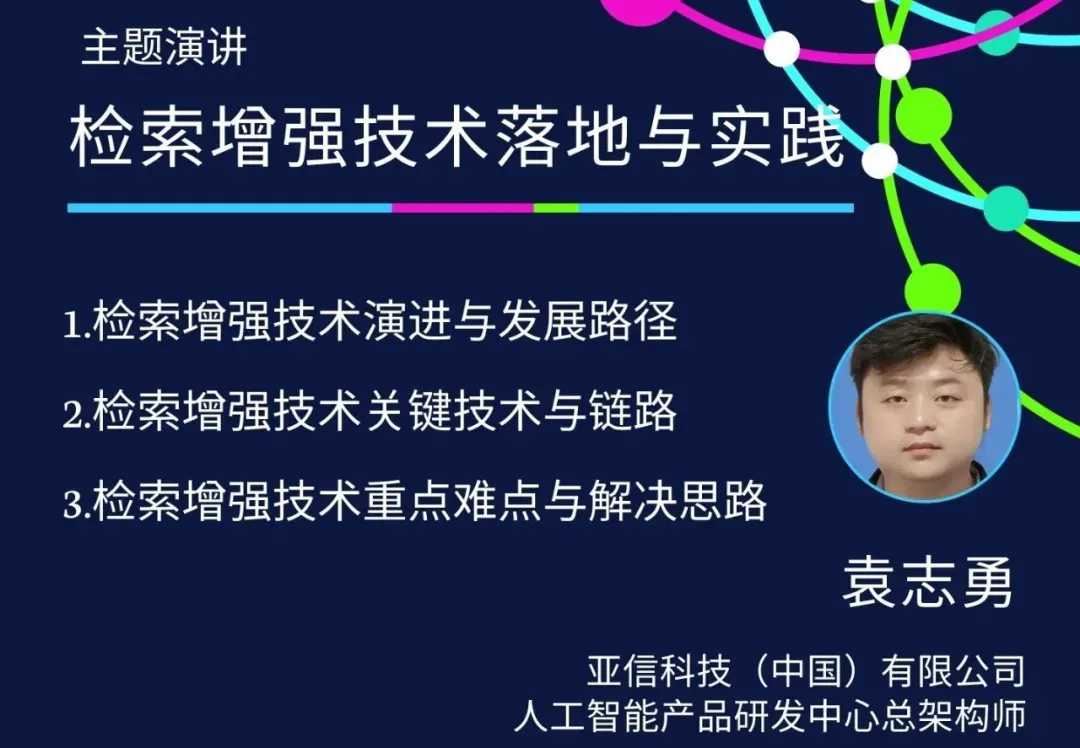 主题演讲

检索增强技术落地与实践

1.检索增强技术演进与发展路径

2.检索增强技术关键技术与链路

3.检索增强技术重点难点与解决思路

袁志勇

亚信科技（中国）有限公司
人工智能产品研发中心总架构师